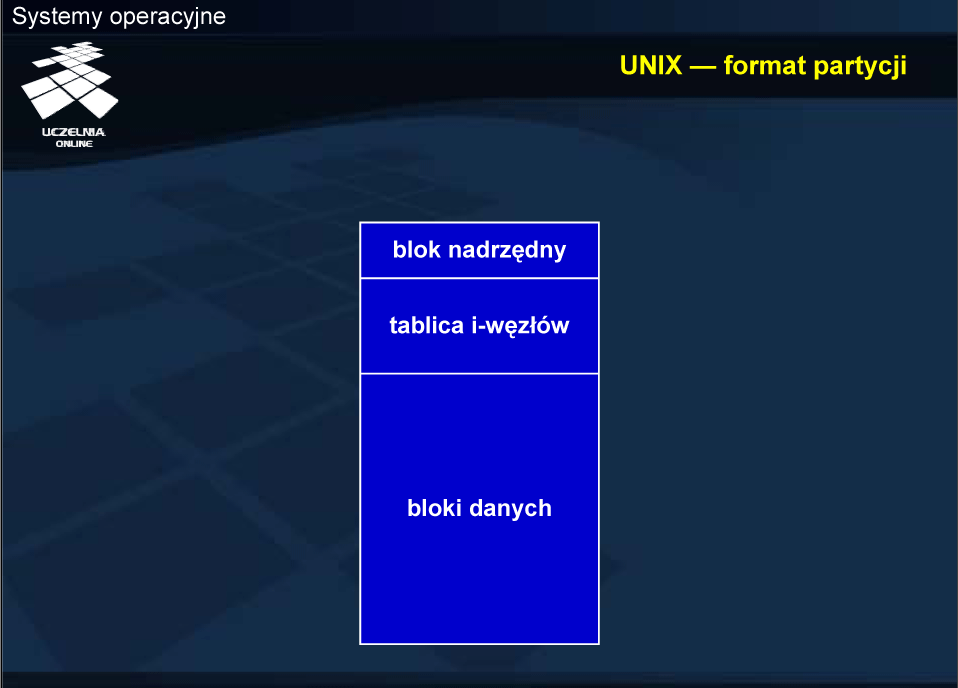 Systemy operacyjne

UCZELNIA ONLINE

UNIX — format partycji

blok nadrzędny

tablica i-węzłów

bloki danych